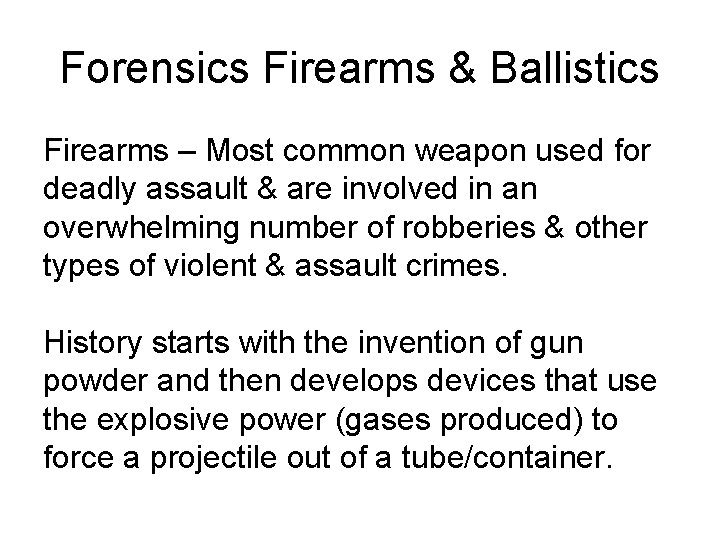 Forensics Firearms & Ballistics

Firearms – Most common weapon used for deadly assault & are involved in an overwhelming number of robberies & other types of violent & assault crimes.

History starts with the invention of gun powder and then develops devices that use the explosive power (gases produced) to force a projectile out of a tube/container.